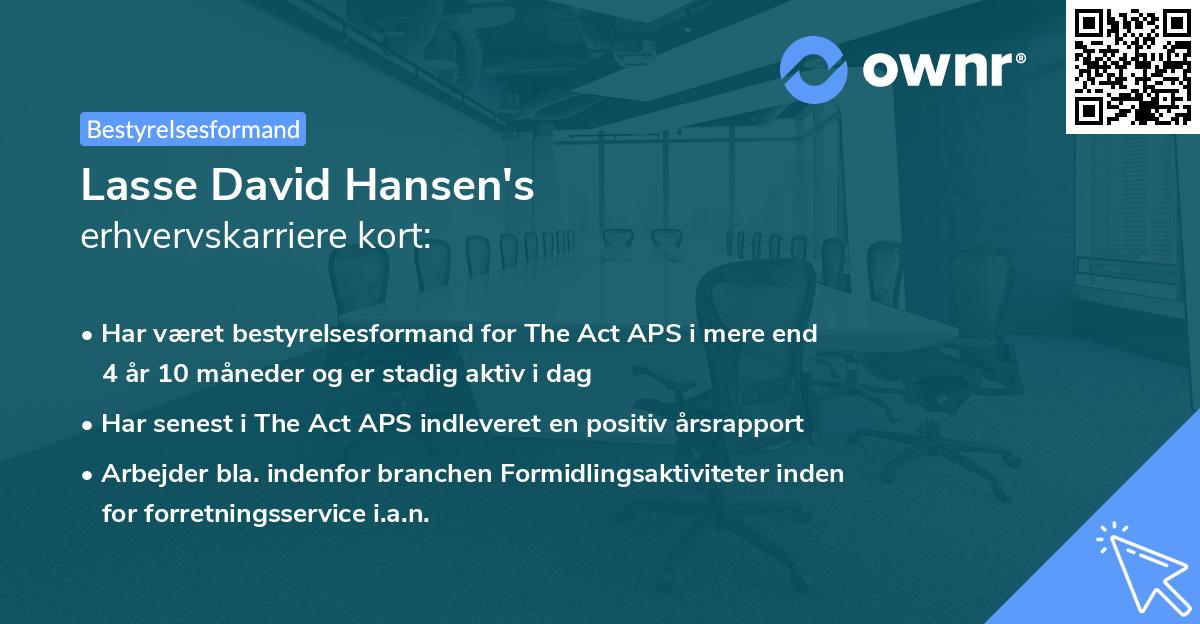 ownr®

Bestyrelsesformand

Lasse David Hansen's
erhvervskarriere kort:

• Har været bestyrelsesformand for The Act APS i mere end 4 år 10 måneder og er stadig aktiv i dag

• Har senest i The Act APS indleveret en positiv årsrapport

• Arbejder bla. indenfor branchen Formidlingsaktiviteter inden for forretningsservice i.a.n.